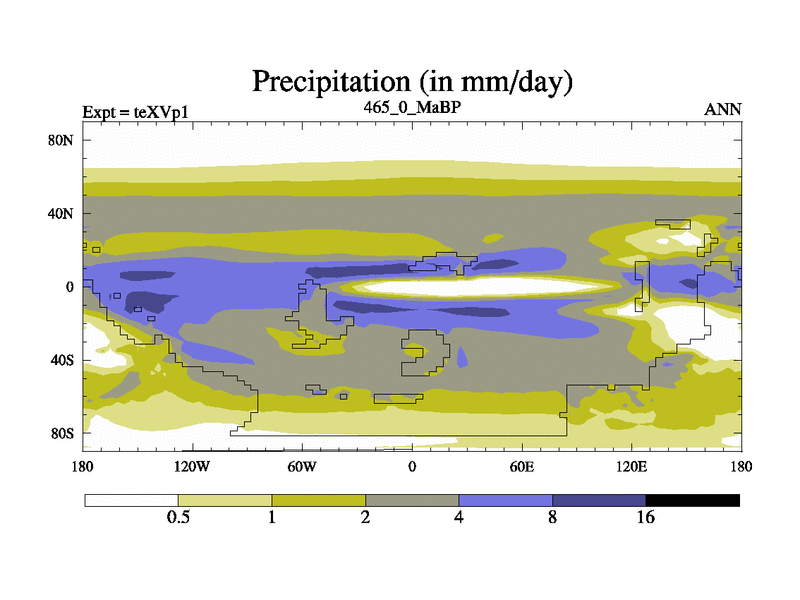 Precipitation (in mm/day)

Expt = teXVp1

465_0_MaBP

ANN

80N

40N

0

40S

80S

180

120W

60W

0

60E

120E

180

0.5

1

2

4

8

16